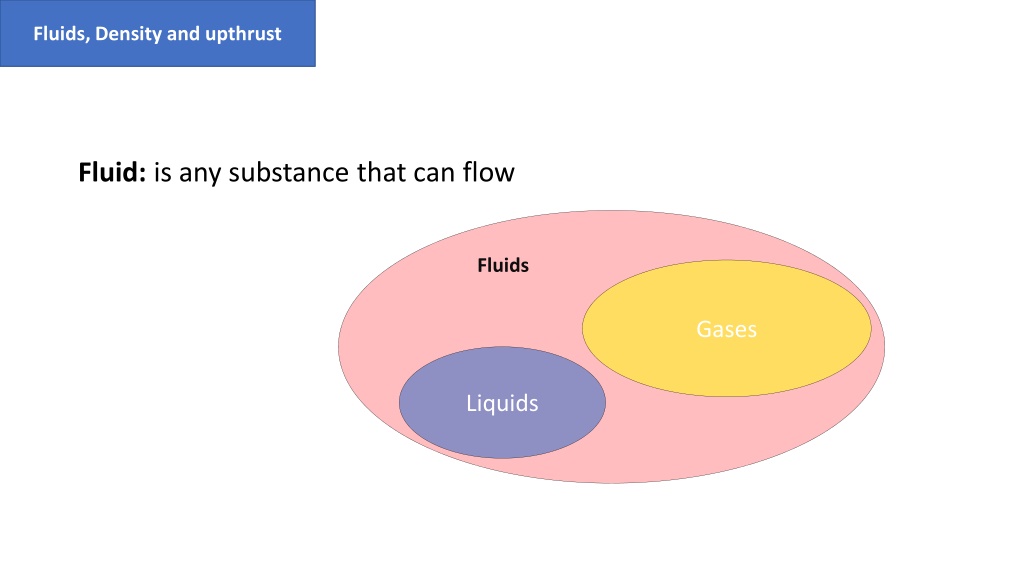 Fluids, Density and upthrust

Fluid: is any substance that can flow

Fluids

Gases

Liquids